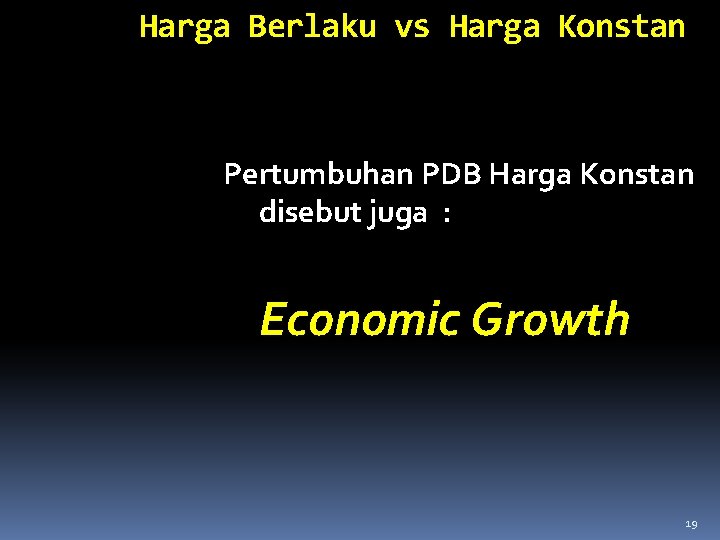 Harga Berlaku vs Harga Konstan

Pertumbuhan PDB Harga Konstan disebut juga :

Economic Growth

19